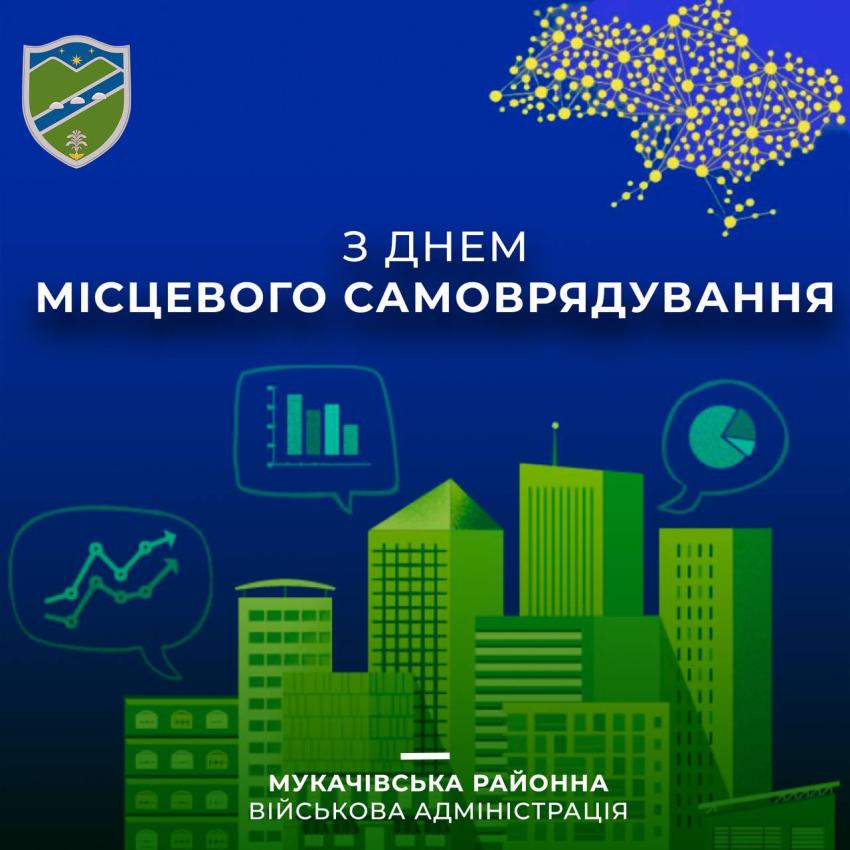 З ДНЕМ
МІСЦЕВОГО САМОВРЯДУВАННЯ

МУКАЧІВСЬКА РАЙОННА
ВІЙСЬКОВА АДМІНІСТРАЦІЯ